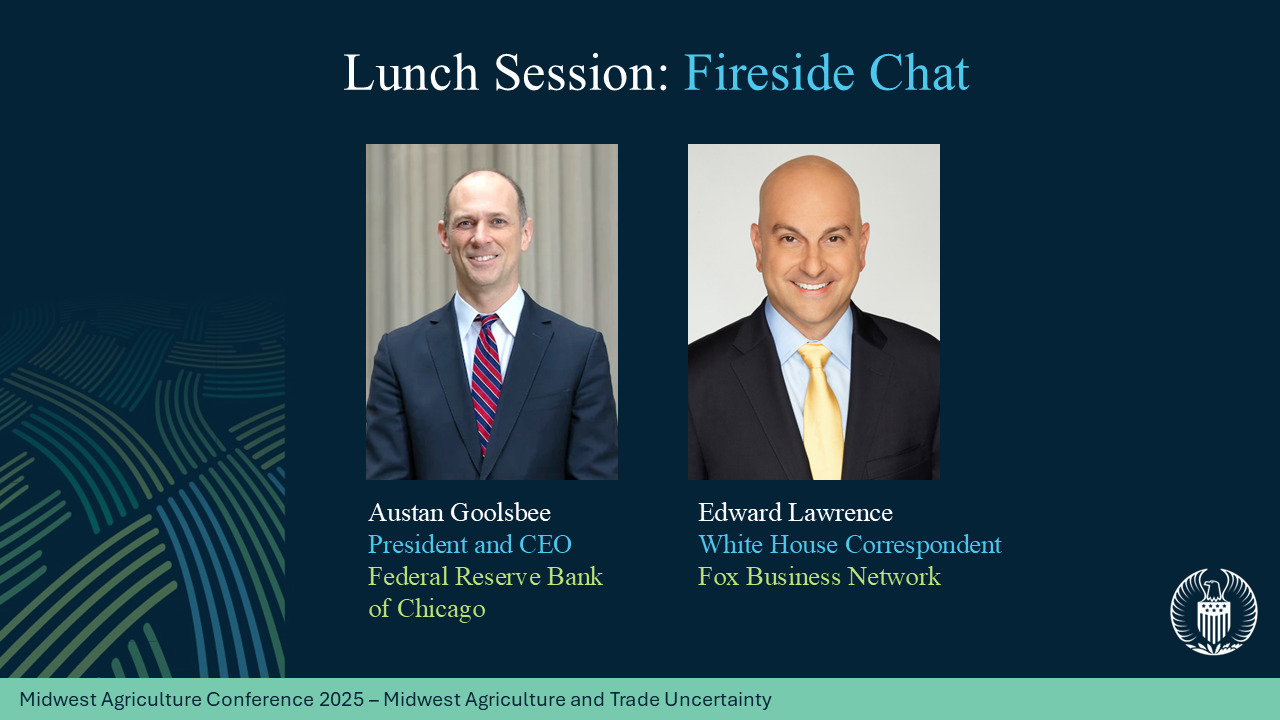 Lunch Session: Fireside Chat

Austan Goolsbee
President and CEO
Federal Reserve Bank of Chicago

Edward Lawrence
White House Correspondent
Fox Business Network

Midwest Agriculture Conference 2025 – Midwest Agriculture and Trade Uncertainty